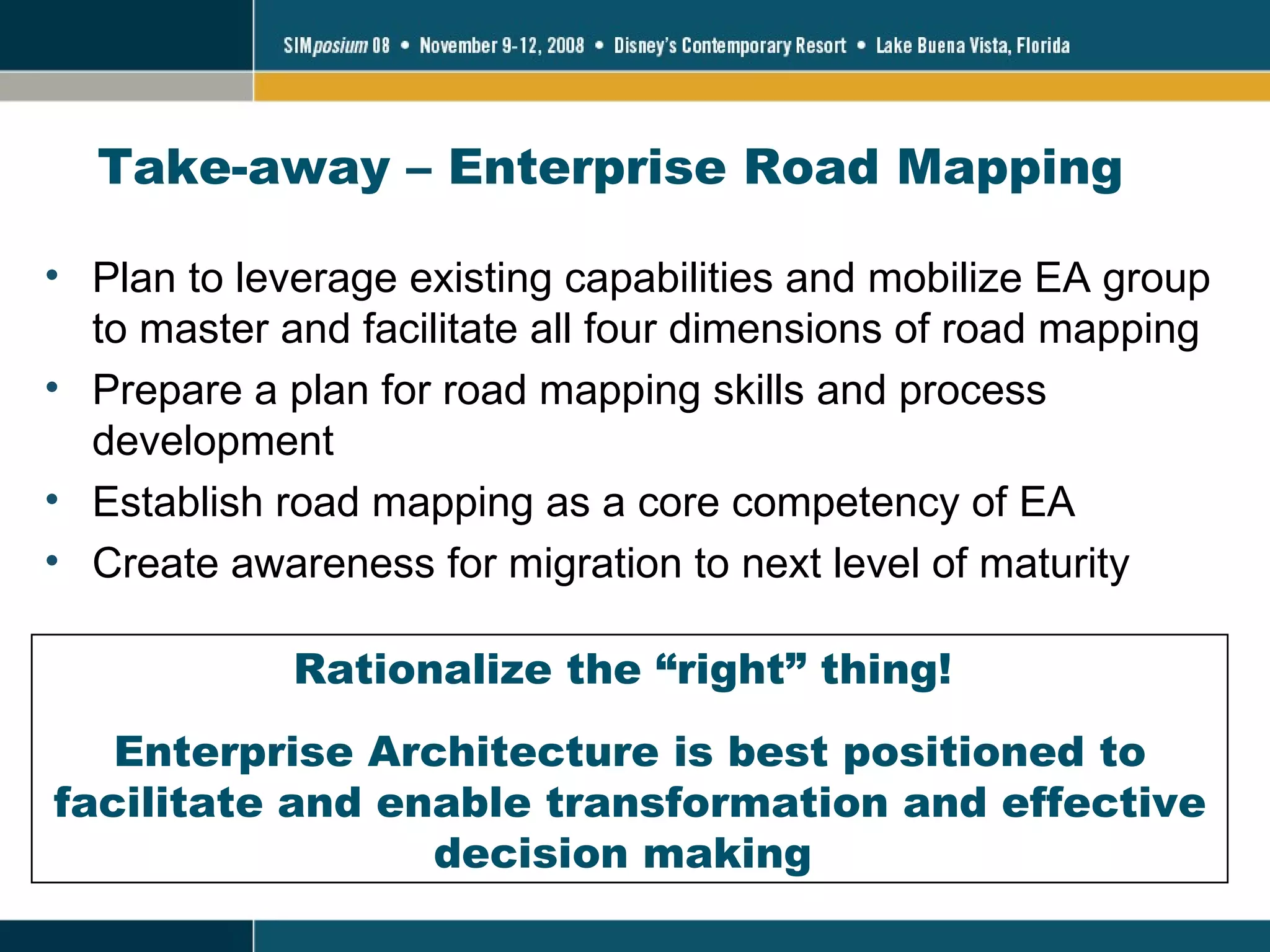 SIMposium 08 • November 9-12, 2008 • Disney's Contemporary Resort • Lake Buena Vista, Florida

Take-away – Enterprise Road Mapping

• Plan to leverage existing capabilities and mobilize EA group to master and facilitate all four dimensions of road mapping
• Prepare a plan for road mapping skills and process development
• Establish road mapping as a core competency of EA
• Create awareness for migration to next level of maturity

Rationalize the “right” thing!

Enterprise Architecture is best positioned to facilitate and enable transformation and effective decision making